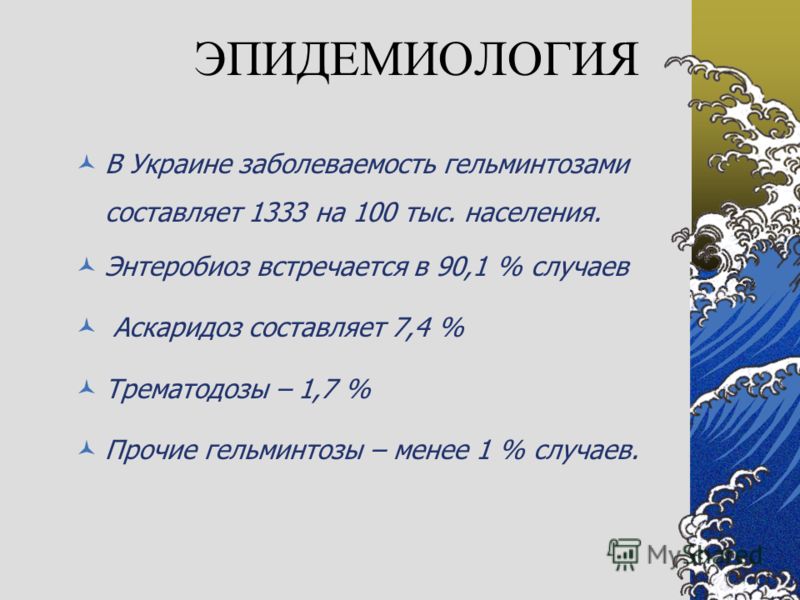 ЭПИДЕМИОЛОГИЯ

В Украине заболеваемость гельминтозами составляет 1333 на 100 тыс. населения.

Энтеробиоз встречается в 90,1 % случаев

Аскаридоз составляет 7,4 %

Трематодозы – 1,7 %

Прочие гельминтозы – менее 1 % случаев.

MyShared